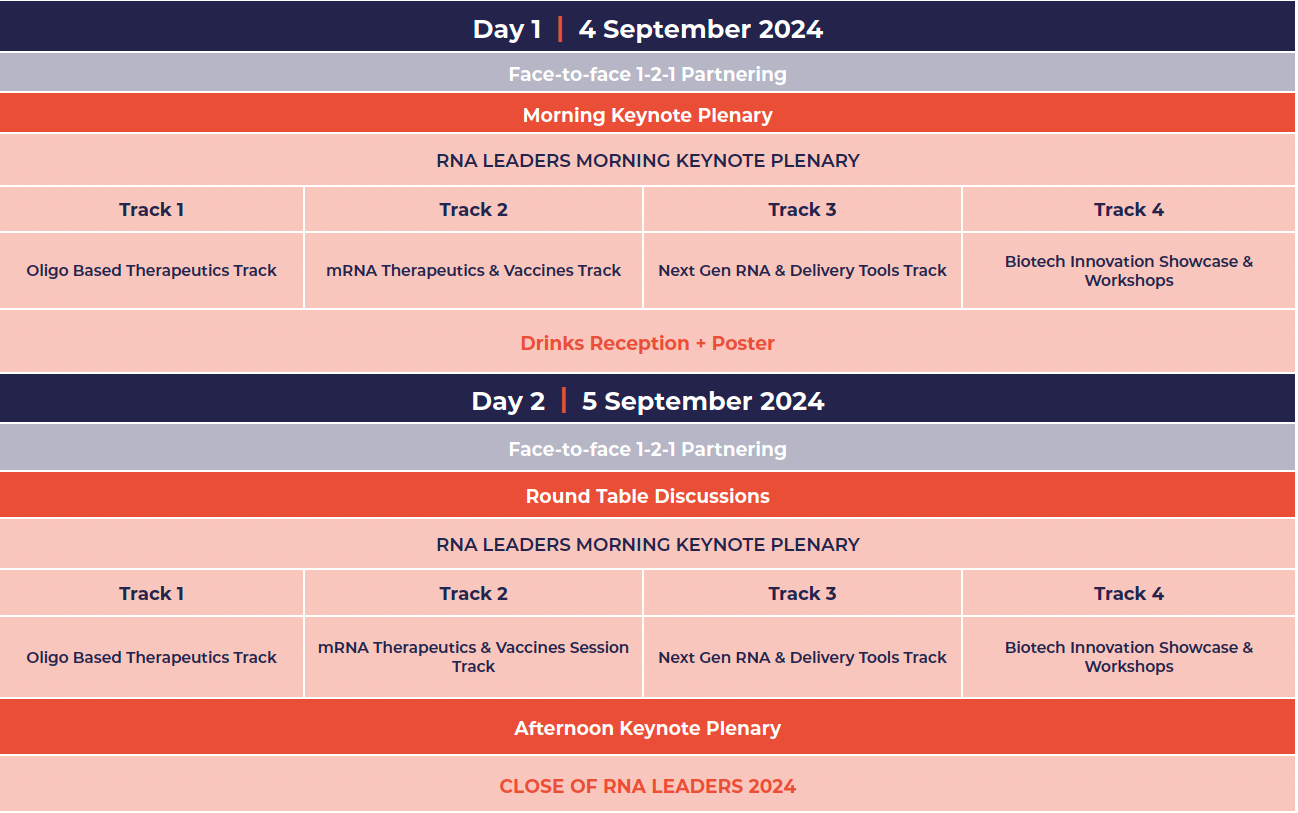 Day 1 | 4 September 2024

Face-to-face 1-2-1 Partnering

Morning Keynote Plenary

RNA LEADERS MORNING KEYNOTE PLENARY

| Track 1 | Track 2 | Track 3 | Track 4 |
|---|---|---|---|
| Oligo Based Therapeutics Track | mRNA Therapeutics & Vaccines Track | Next Gen RNA & Delivery Tools Track | Biotech Innovation Showcase & Workshops |

Drinks Reception + Poster

Day 2 | 5 September 2024

Face-to-face 1-2-1 Partnering

Round Table Discussions

RNA LEADERS MORNING KEYNOTE PLENARY

| Track 1 | Track 2 | Track 3 | Track 4 |
|---|---|---|---|
| Oligo Based Therapeutics Track | mRNA Therapeutics & Vaccines Session Track | Next Gen RNA & Delivery Tools Track | Biotech Innovation Showcase & Workshops |

Afternoon Keynote Plenary

CLOSE OF RNA LEADERS 2024